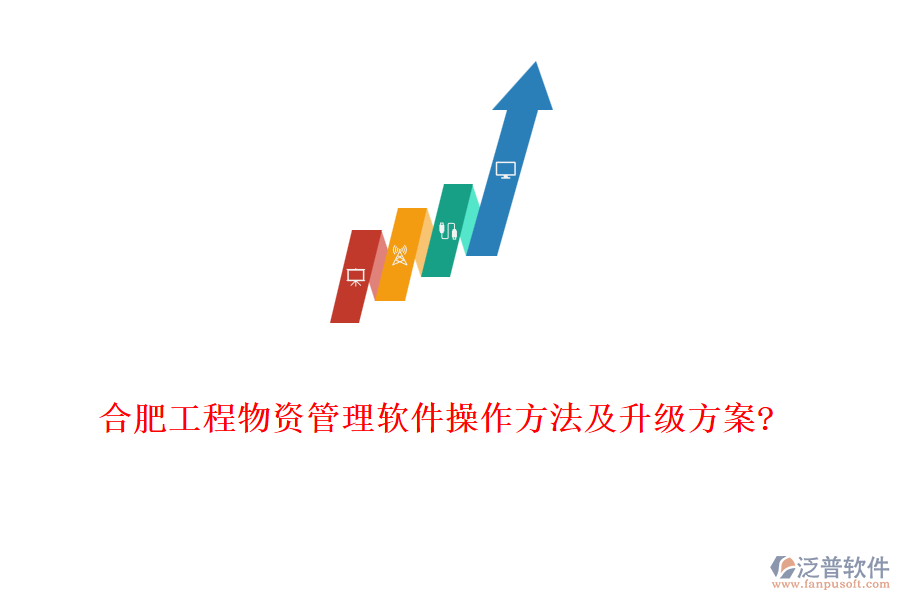 合肥工程物资管理软件操作方法及升级方案?

泛普软件
www.fanpusoft.com